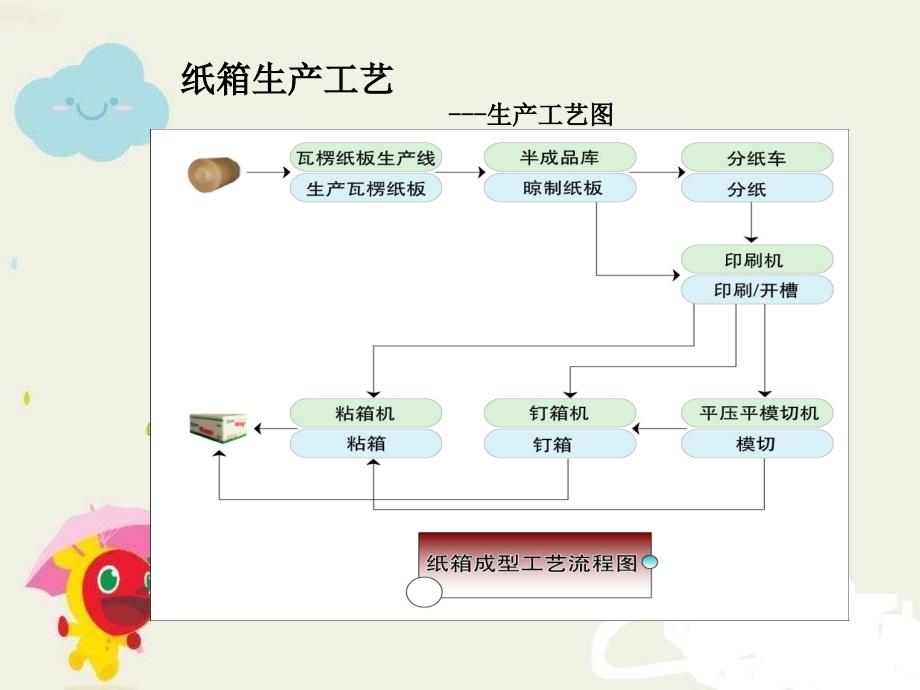 纸箱生产工艺

---生产工艺图

瓦楞纸板生产线
生产瓦楞纸板

半成品库
晾制纸板

分纸车
分纸

印刷机
印刷/开槽

粘箱机
粘箱

钉箱机
钉箱

平压平模切机
模切

纸箱成型工艺流程图